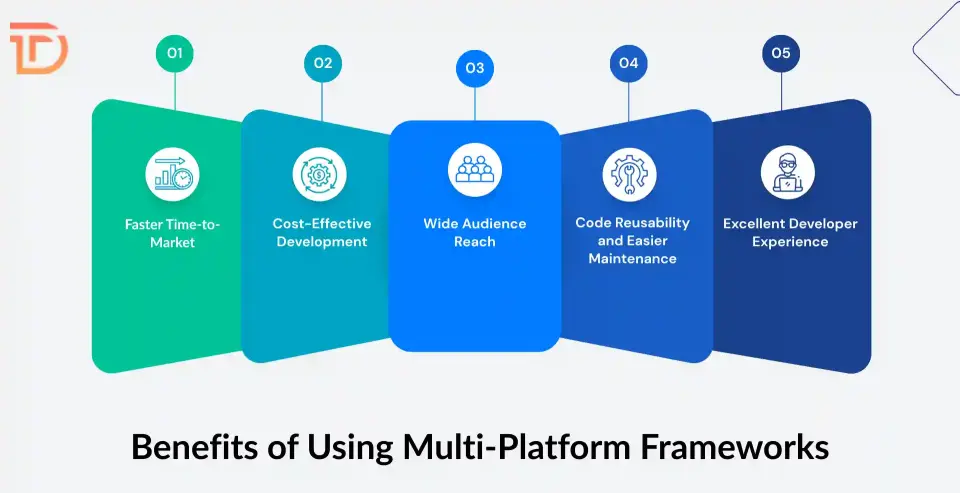 01
Faster Time-to-Market

02
Cost-Effective Development

03
Wide Audience Reach

04
Code Reusability and Easier Maintenance

05
Excellent Developer Experience

Benefits of Using Multi-Platform Frameworks